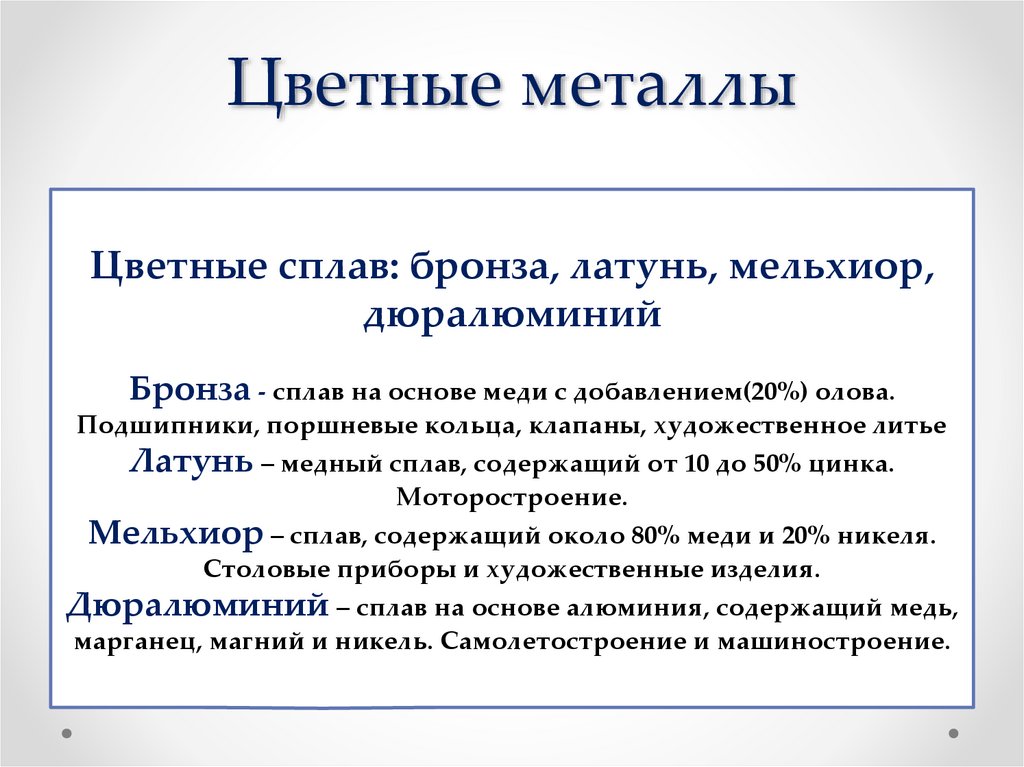 Цветные металлы

Цветные сплав: бронза, латунь, мельхиор, дюралюминий

Бронза - сплав на основе меди с добавлением(20%) олова. Подшипники, поршневые кольца, клапаны, художественное литье

Латунь – медный сплав, содержащий от 10 до 50% цинка. Моторостроение.

Мельхиор – сплав, содержащий около 80% меди и 20% никеля. Столовые приборы и художественные изделия.

Дюралюминий – сплав на основе алюминия, содержащий медь, марганец, магний и никель. Самолетостроение и машиностроение.